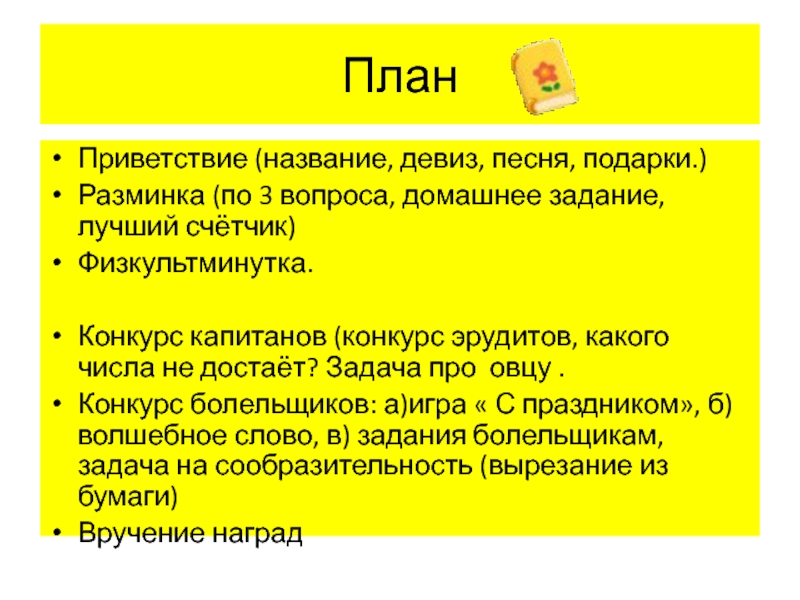 План

• Приветствие (название, девиз, песня, подарки.)
• Разминка (по 3 вопроса, домашнее задание, лучший счётчик)
• Физкультминутка.

• Конкурс капитанов (конкурс эрудитов, какого числа не достаёт? Задача про овцу .
• Конкурс болельщиков: а)игра « С праздником», б) волшебное слово, в) задания болельщикам, задача на сообразительность (вырезание из бумаги)
• Вручение наград